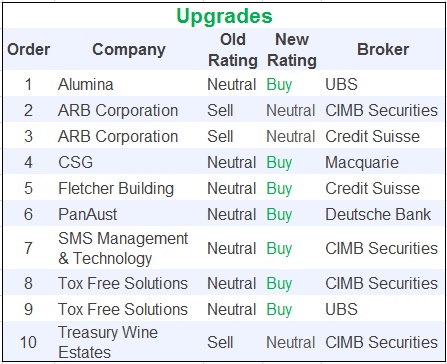 Upgrades

| Order | Company | Old Rating | New Rating | Broker |
|---|---|---|---|---|
| 1 | Alumina | Neutral | Buy | UBS |
| 2 | ARB Corporation | Sell | Neutral | CIMB Securities |
| 3 | ARB Corporation | Sell | Neutral | Credit Suisse |
| 4 | CSG | Neutral | Buy | Macquarie |
| 5 | Fletcher Building | Neutral | Buy | Credit Suisse |
| 6 | PanAust | Neutral | Buy | Deutsche Bank |
| 7 | SMS Management & Technology | Neutral | Buy | CIMB Securities |
| 8 | Tox Free Solutions | Neutral | Buy | CIMB Securities |
| 9 | Tox Free Solutions | Neutral | Buy | UBS |
| 10 | Treasury Wine Estates | Sell | Neutral | CIMB Securities |